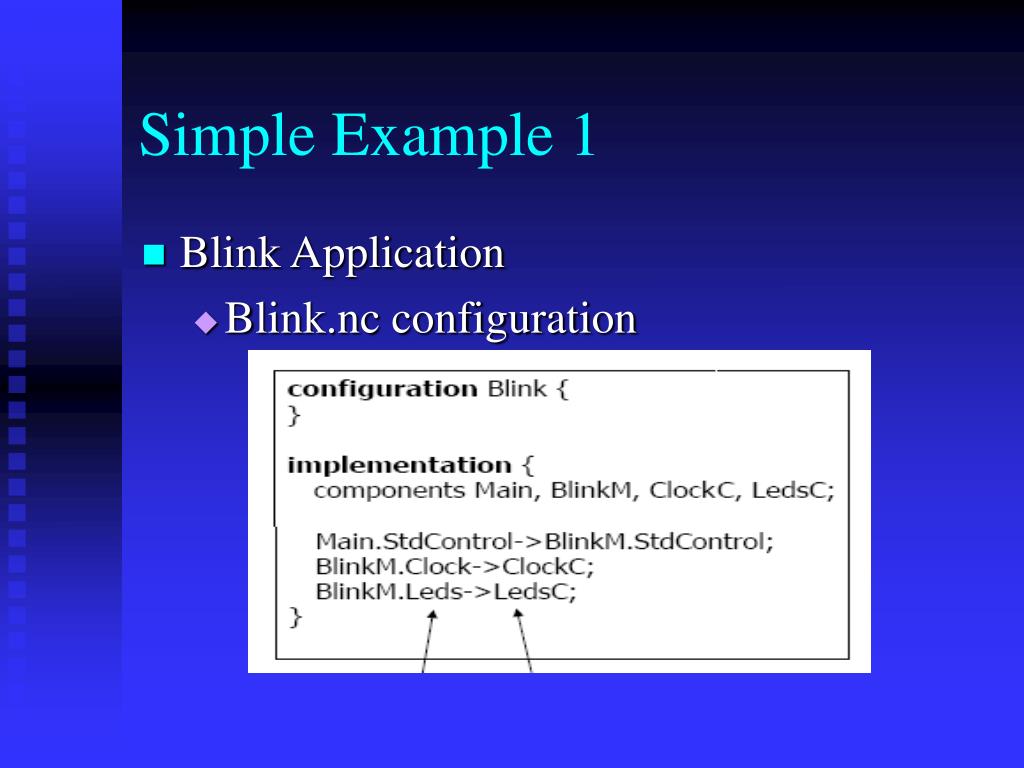 Simple Example 1

Blink Application

Blink.nc configuration

configuration Blink {
}

implementation {
components Main, BlinkM, ClockC, LedsC;

Main.StdControl->BlinkM.StdControl;
BlinkM.Clock->ClockC;
BlinkM.Leds->LedsC;
}